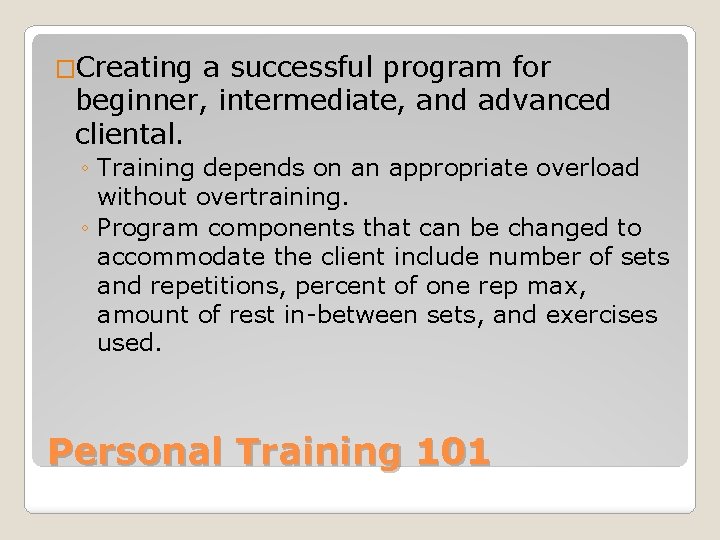 □Creating a successful program for beginner, intermediate, and advanced cliental.

◦ Training depends on an appropriate overload without overtraining.
◦ Program components that can be changed to accommodate the client include number of sets and repetitions, percent of one rep max, amount of rest in-between sets, and exercises used.

Personal Training 101